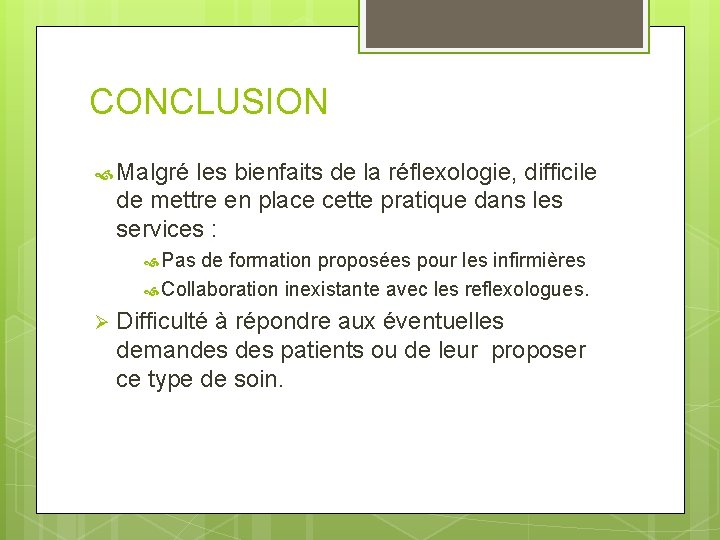 CONCLUSION

Malgré les bienfaits de la réflexologie, difficile de mettre en place cette pratique dans les services :

Pas de formation proposées pour les infirmières

Collaboration inexistante avec les reflexologues.

Difficulté à répondre aux éventuelles demandes des patients ou de leur proposer ce type de soin.